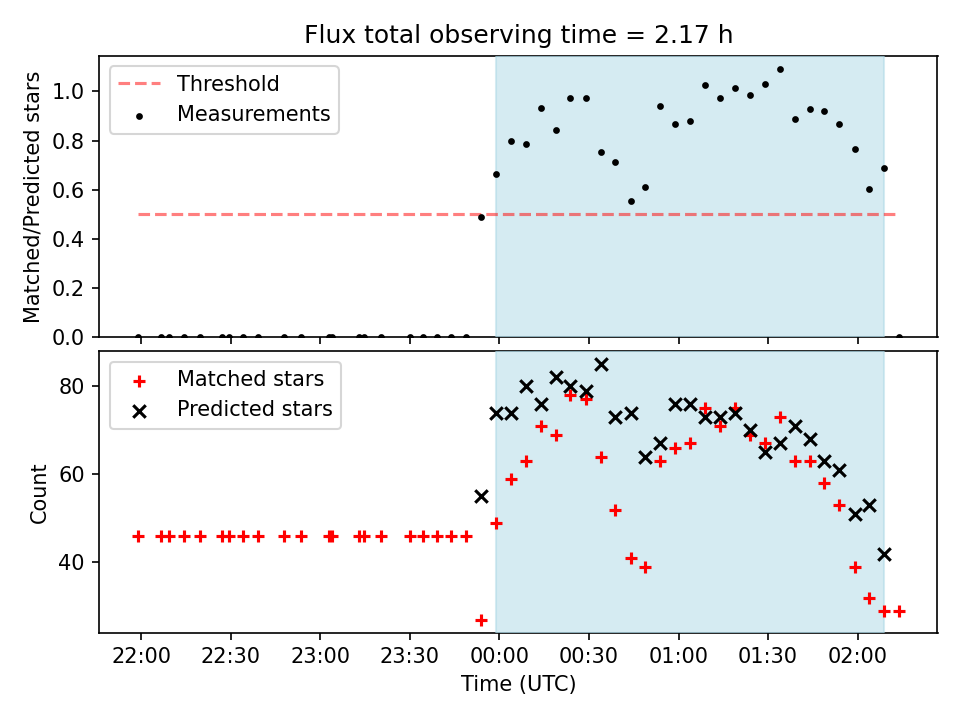 Flux total observing time = 2.17 h

Threshold
Measurements

Matched/Predicted stars

1.0
0.8
0.6
0.4
0.2
0.0

Matched stars
Predicted stars

Count

80
60
40

22:00
22:30
23:00
23:30
00:00
00:30
01:00
01:30
02:00

Time (UTC)